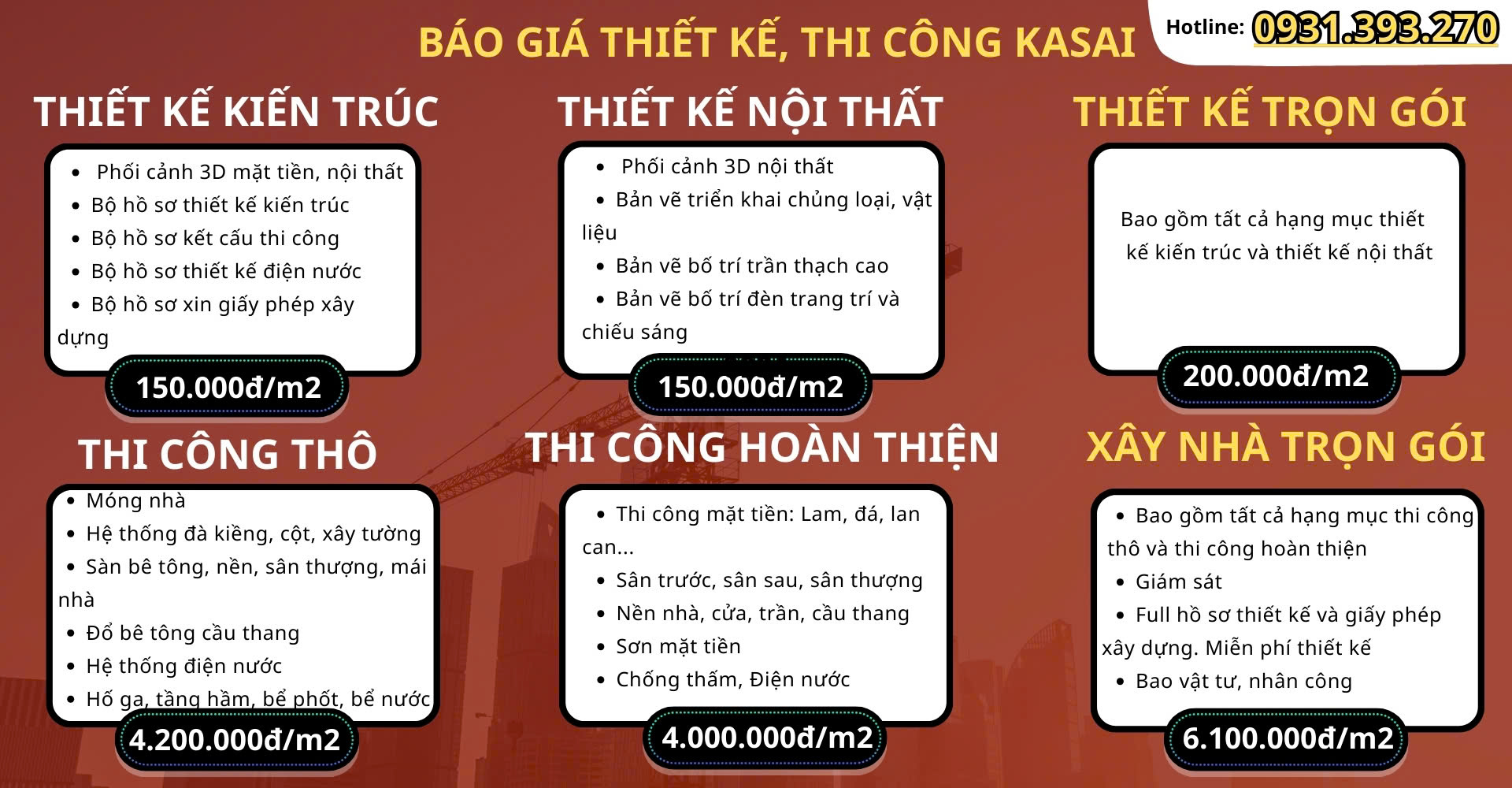 BÁO GIÁ THIẾT KẾ, THI CÔNG KASAI

Hotline: 0931.393.270

THIẾT KẾ KIẾN TRÚC

- Phối cảnh 3D mặt tiền, nội thất
- Bộ hồ sơ thiết kế kiến trúc
- Bộ hồ sơ kết cấu thi công
- Bộ hồ sơ thiết kế điện nước
- Bộ hồ sơ xin giấy phép xây dựng

150.000đ/m2

THIẾT KẾ NỘI THẤT

- Phối cảnh 3D nội thất
- Bản vẽ triển khai chủng loại, vật liệu
- Bản vẽ bố trí trần thạch cao
- Bản vẽ bố trí đèn trang trí và chiếu sáng

150.000đ/m2

THIẾT KẾ TRỌN GÓI

Bao gồm tất cả hạng mục thiết kế kiến trúc và thiết kế nội thất

200.000đ/m2

THI CÔNG THÔ

- Móng nhà
- Hệ thống đà kiềng, cột, xây tường
- Sàn bê tông, nền, sân thượng, mái nhà
- Đổ bê tông cầu thang
- Hệ thống điện nước
- Hố ga, tầng hầm, bể phốt, bể nước

4.200.000đ/m2

THI CÔNG HOÀN THIỆN

- Thi công mặt tiền: Lam, đá, lan can...
- Sân trước, sân sau, sân thượng
- Nền nhà, cửa, trần, cầu thang
- Sơn mặt tiền
- Chống thấm, Điện nước

4.000.000đ/m2

XÂY NHÀ TRỌN GÓI

- Bao gồm tất cả hạng mục thi công thô và thi công hoàn thiện
- Giám sát
- Full hồ sơ thiết kế và giấy phép xây dựng. Miễn phí thiết kế
- Bao vật tư, nhân công

6.100.000đ/m2